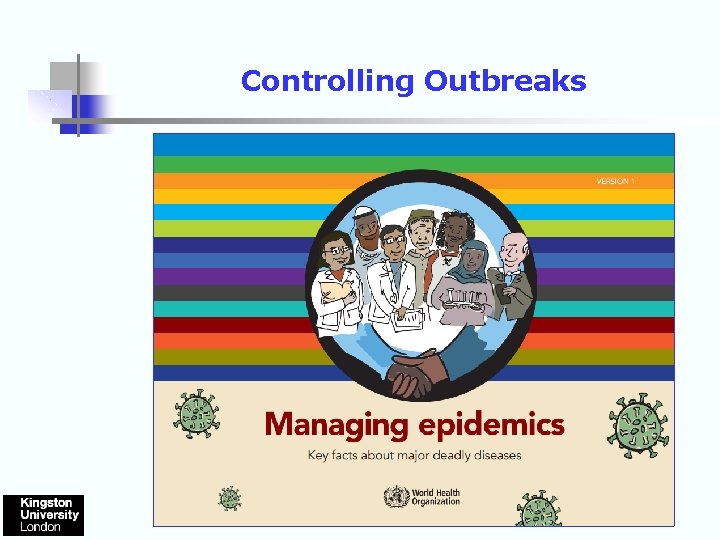 Controlling Outbreaks

VERSION 1

Managing epidemics

Key facts about major deadly diseases

World Health Organization

Kingston University London